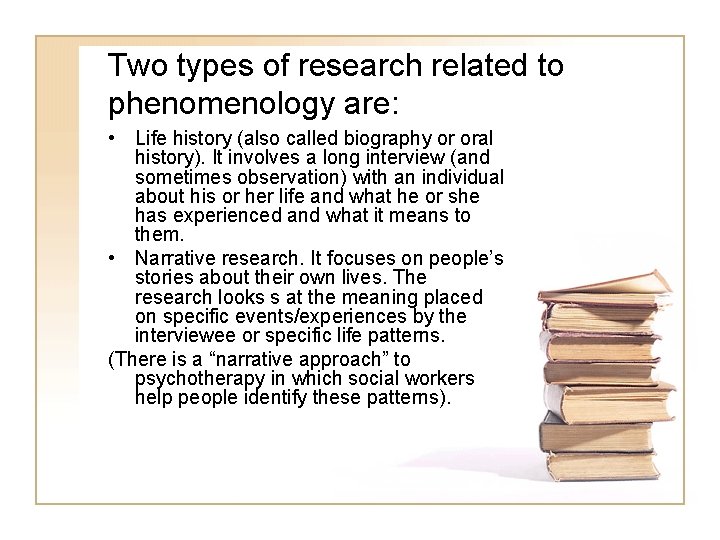 Two types of research related to phenomenology are:

• Life history (also called biography or oral history). It involves a long interview (and sometimes observation) with an individual about his or her life and what he or she has experienced and what it means to them.

• Narrative research. It focuses on people's stories about their own lives. The research looks s at the meaning placed on specific events/experiences by the interviewee or specific life patterns.

(There is a "narrative approach" to psychotherapy in which social workers help people identify these patterns).